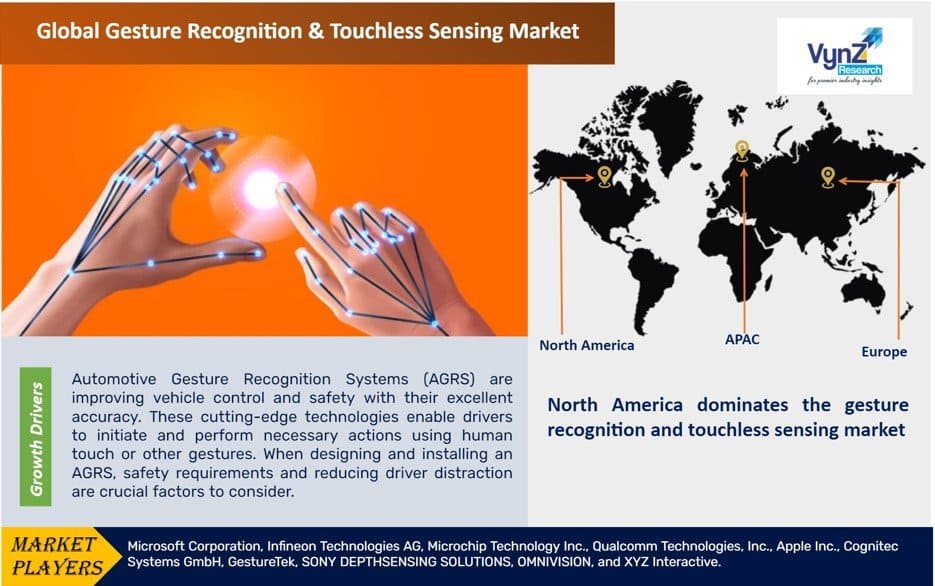 Global Gesture Recognition & Touchless Sensing Market

VynZ Research
for premier industry insights

North America

APAC

Europe

Growth Drivers

Automotive Gesture Recognition Systems (AGRS) are improving vehicle control and safety with their excellent accuracy. These cutting-edge technologies enable drivers to initiate and perform necessary actions using human touch or other gestures. When designing and installing an AGRS, safety requirements and reducing driver distraction are crucial factors to consider.

North America dominates the gesture recognition and touchless sensing market

MARKET PLAYERS

Microsoft Corporation, Infineon Technologies AG, Microchip Technology Inc., Qualcomm Technologies, Inc., Apple Inc., Cognitec Systems GmbH, GestureTek, SONY DEPTHSENSING SOLUTIONS, OMNIVISION, and XYZ Interactive.